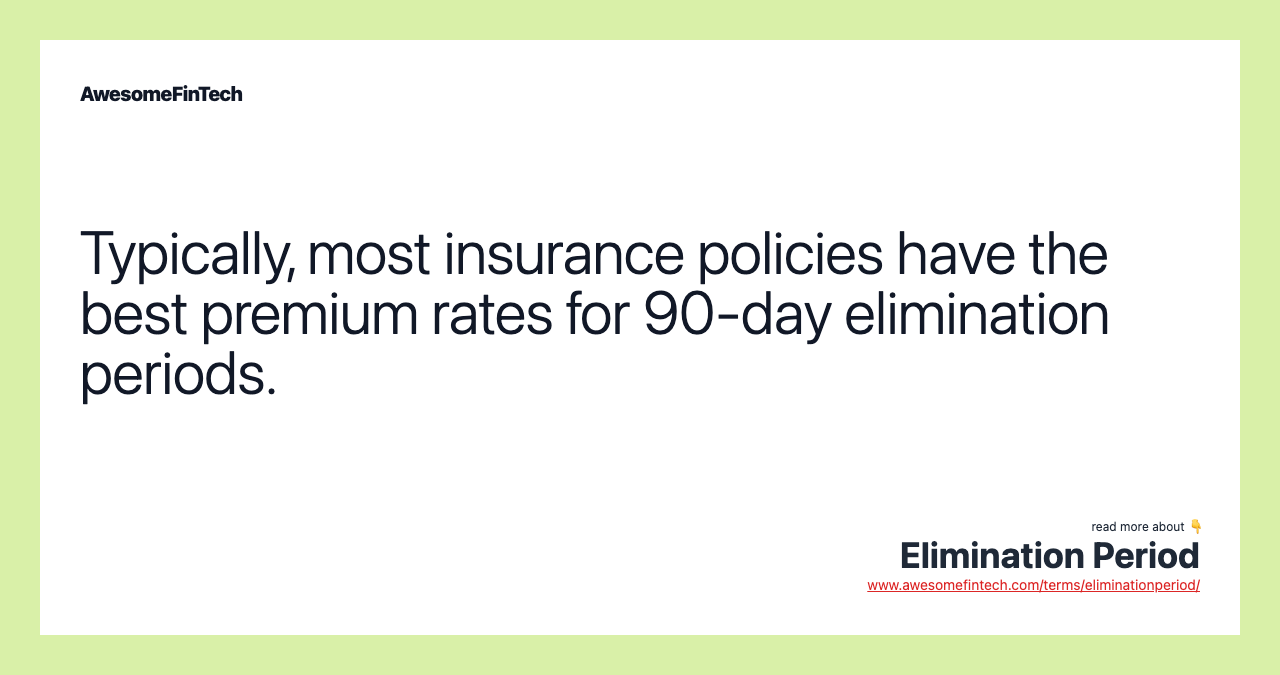 AwesomeFinTech

Typically, most insurance policies have the best premium rates for 90-day elimination periods.

read more about 👇
Elimination Period
www.awesomefintech.com/terms/eliminationperiod/